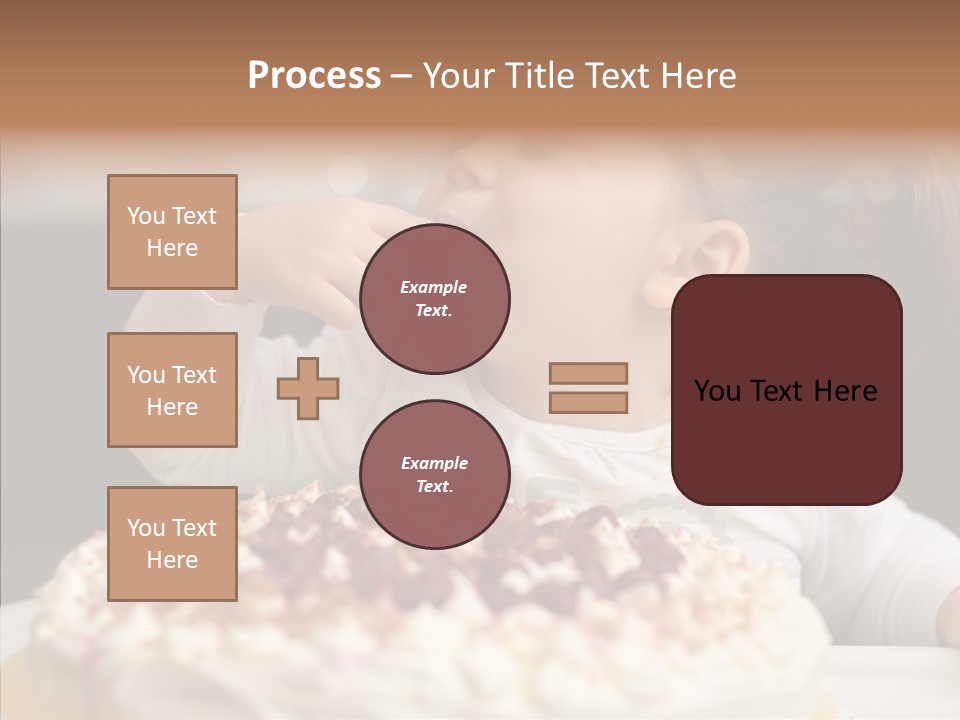 Process – Your Title Text Here

You Text Here

You Text Here

You Text Here

Example Text.

Example Text.

You Text Here